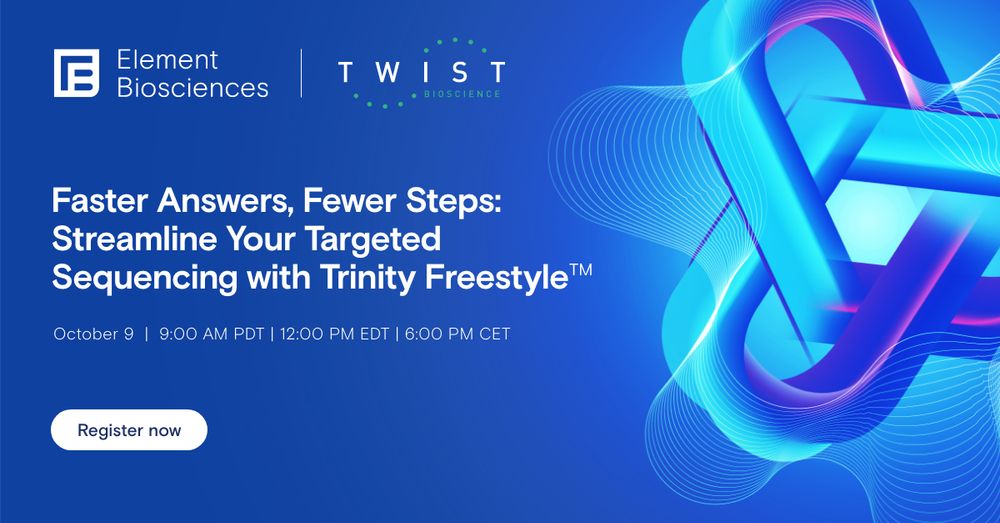 Element Biosciences

TWIST BIOSCIENCE

Faster Answers, Fewer Steps: Streamline Your Targeted Sequencing with Trinity Freestyle™

October 9 | 9:00 AM PDT | 12:00 PM EDT | 6:00 PM CET

Register now